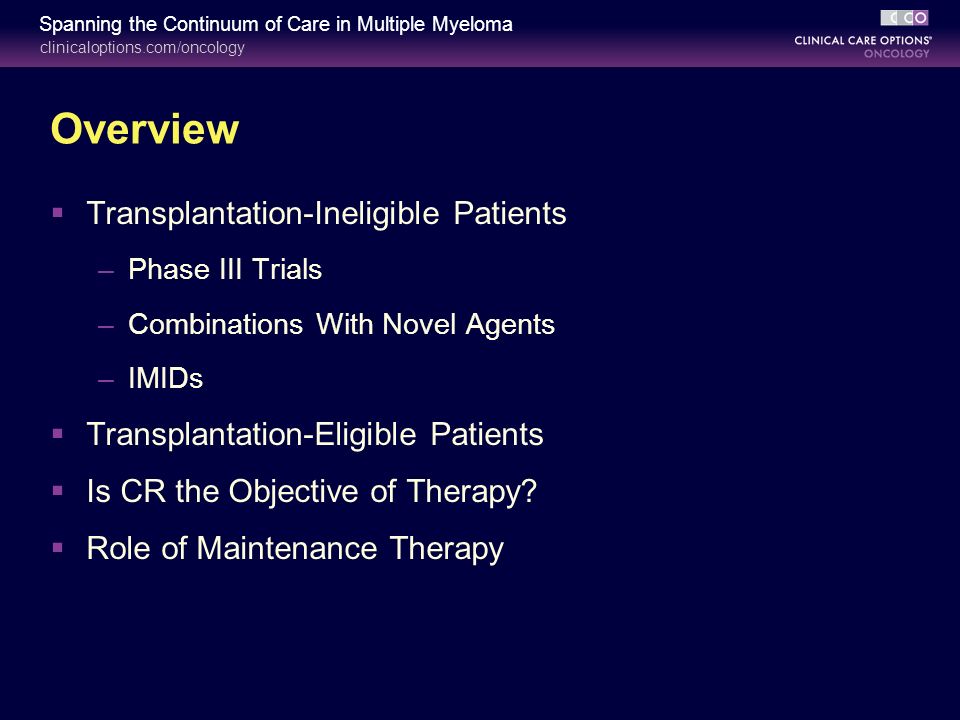 Spanning the Continuum of Care in Multiple Myeloma
clinicaloptions.com/oncology

CCO
CLINICAL CARE OPTIONS®
ONCOLOGY

Overview

▪ Transplantation-Ineligible Patients
– Phase III Trials
– Combinations With Novel Agents
– IMIDs
▪ Transplantation-Eligible Patients
▪ Is CR the Objective of Therapy?
▪ Role of Maintenance Therapy